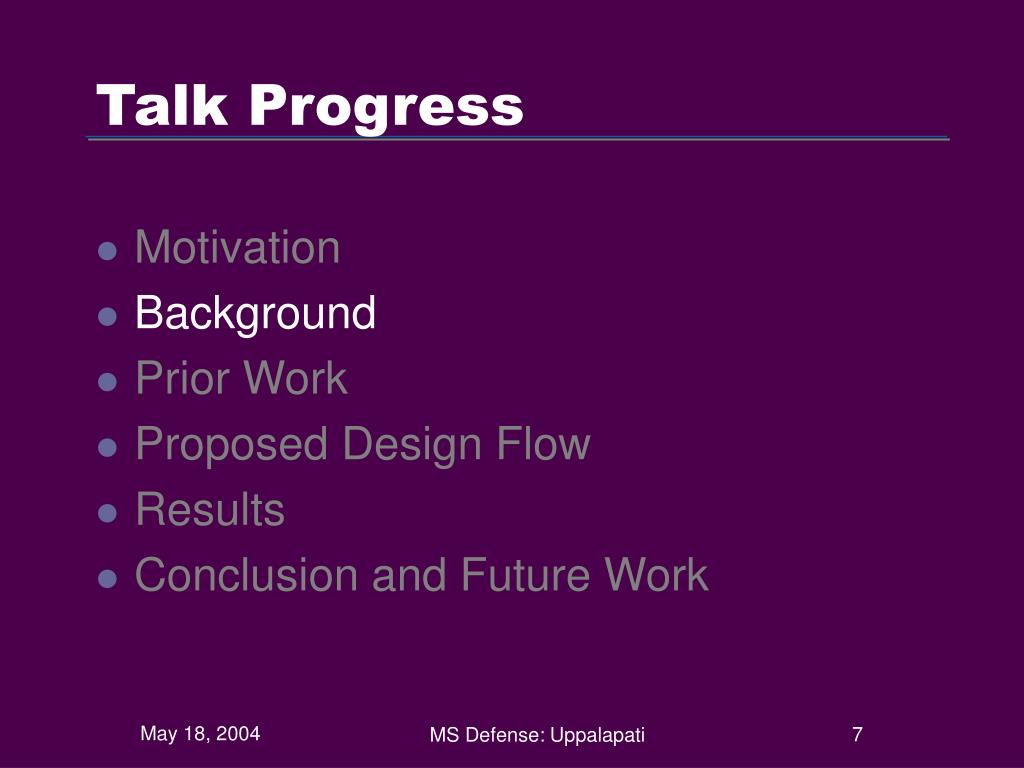 Talk Progress

- Motivation
- Background
- Prior Work
- Proposed Design Flow
- Results
- Conclusion and Future Work

May 18, 2004

MS Defense: Uppalapati

7